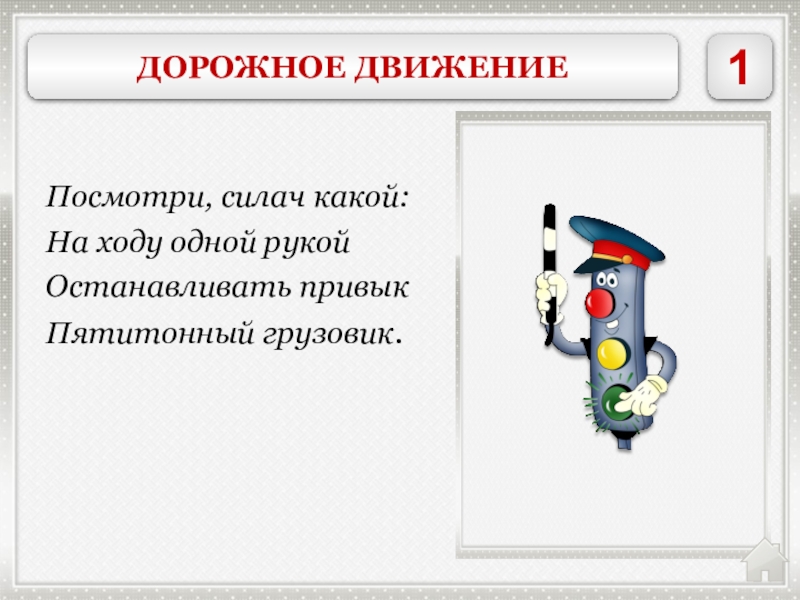 ДОРОЖНОЕ ДВИЖЕНИЕ

1

Посмотри, силач какой:
На ходу одной рукой
Останавливать привык
Пятитонный грузовик.